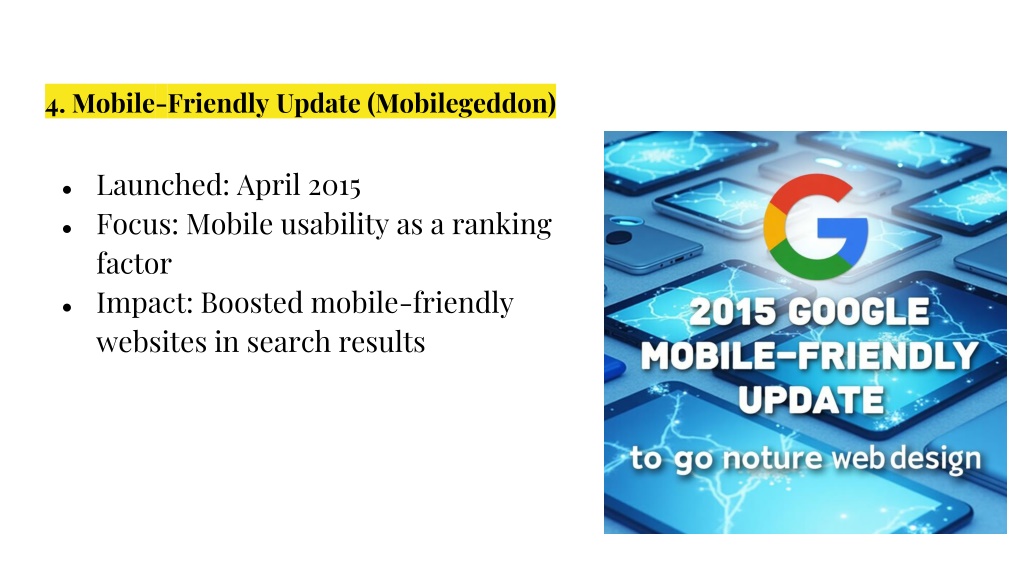 4. Mobile-Friendly Update (Mobilegeddon)

- Launched: April 2015
- Focus: Mobile usability as a ranking factor
- Impact: Boosted mobile-friendly websites in search results

2015 GOOGLE MOBILE-FRIENDLY UPDATE

to go noture web design